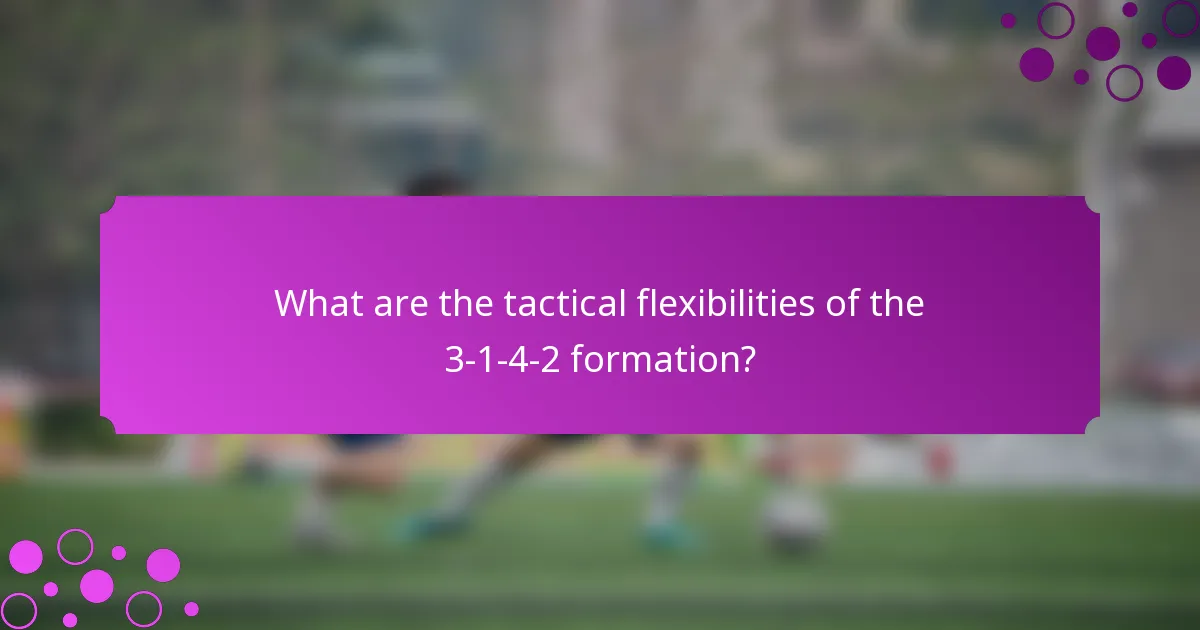 What are the tactical flexibilities of the 3-1-4-2 formation?